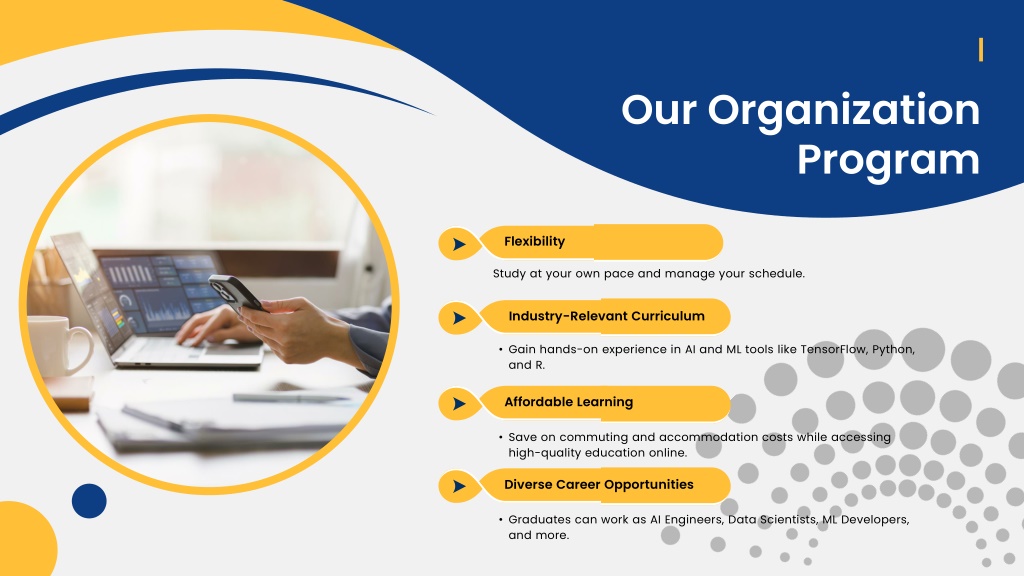 Our Organization Program

Flexibility

Study at your own pace and manage your schedule.

Industry-Relevant Curriculum

• Gain hands-on experience in AI and ML tools like TensorFlow, Python, and R.

Affordable Learning

• Save on commuting and accommodation costs while accessing high-quality education online.

Diverse Career Opportunities

• Graduates can work as AI Engineers, Data Scientists, ML Developers, and more.